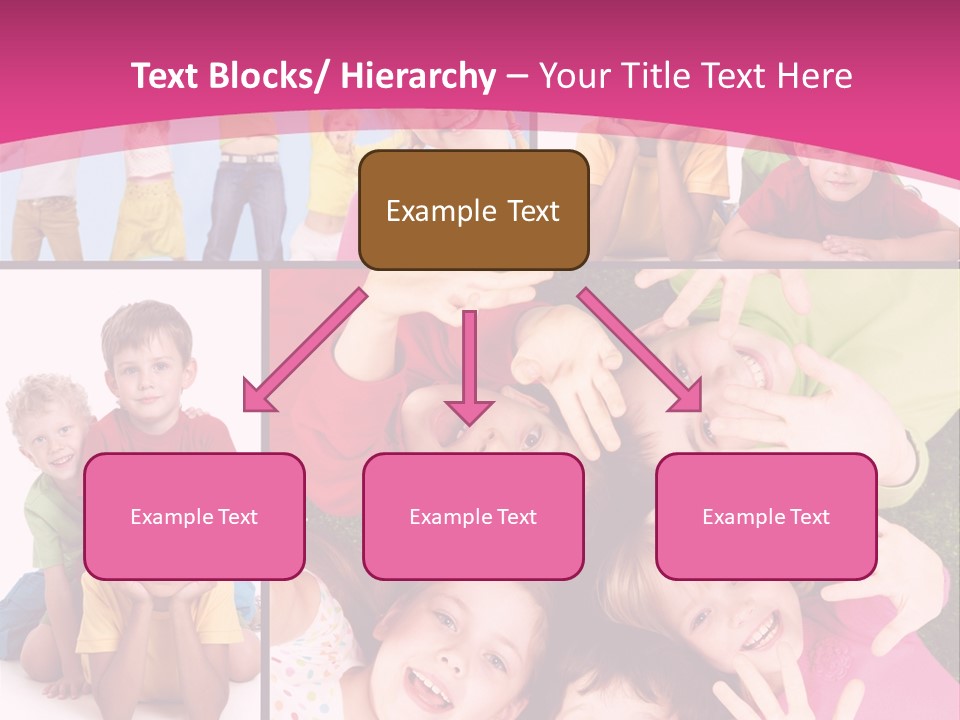 Text Blocks/ Hierarchy – Your Title Text Here

Example Text

Example Text

Example Text

Example Text